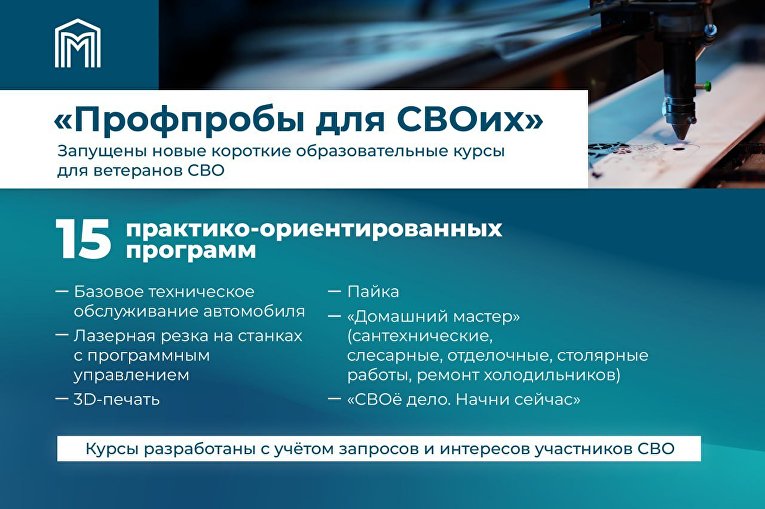 «Профпробы для СВОих»

Запущены новые короткие образовательные курсы для ветеранов СВО

15 практико-ориентированных программ

— Базовое техническое обслуживание автомобиля

— Лазерная резка на станках с программным управлением

— 3D-печать

— Пайка

— «Домашний мастер» (сантехнические, слесарные, отделочные, столярные работы, ремонт холодильников)

— «СВОё дело. Начни сейчас»

Курсы разработаны с учётом запросов и интересов участников СВО